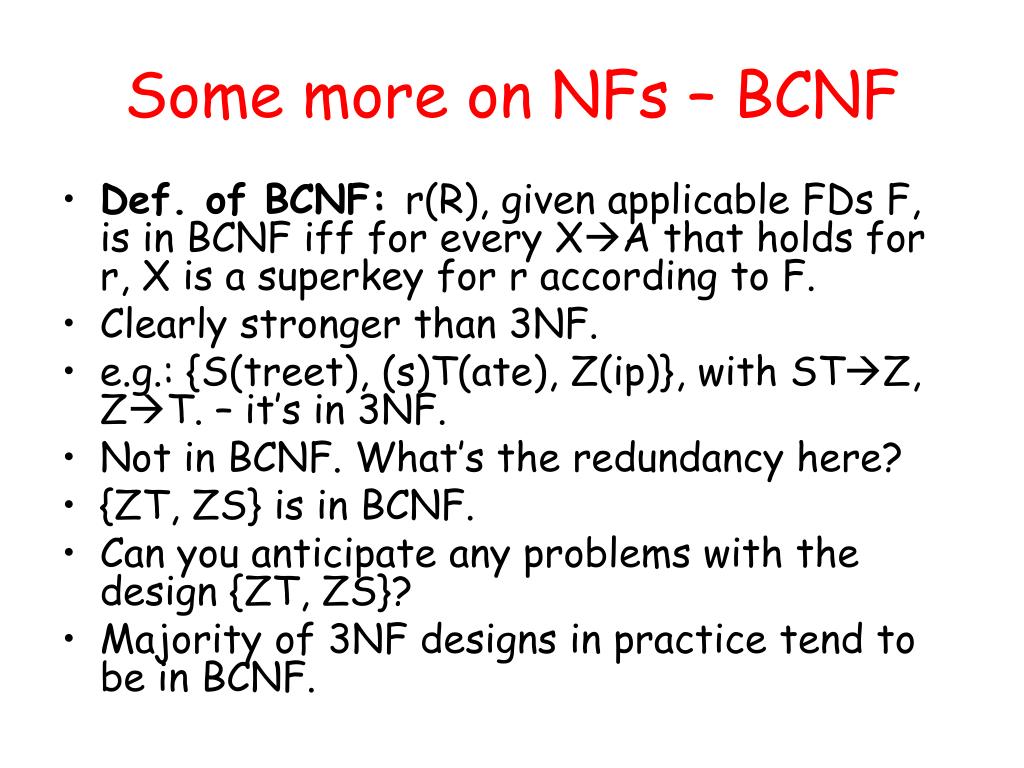 Some more on NFs – BCNF

• **Def. of BCNF:** r(R), given applicable FDs F, is in BCNF iff for every X→A that holds for r, X is a superkey for r according to F.
• Clearly stronger than 3NF.
• e.g.: {S(treet), (s)T(ate), Z(ip)}, with ST→Z, Z→T. – it's in 3NF.
• Not in BCNF. What's the redundancy here?
• {ZT, ZS} is in BCNF.
• Can you anticipate any problems with the design {ZT, ZS}?
• Majority of 3NF designs in practice tend to be in BCNF.